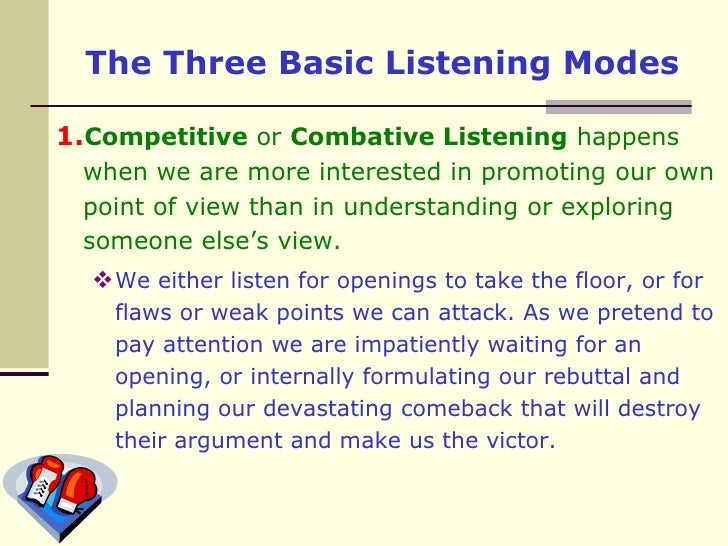 The Three Basic Listening Modes

1. Competitive or Combative Listening happens when we are more interested in promoting our own point of view than in understanding or exploring someone else's view.

❖ We either listen for openings to take the floor, or for flaws or weak points we can attack. As we pretend to pay attention we are impatiently waiting for an opening, or internally formulating our rebuttal and planning our devastating comeback that will destroy their argument and make us the victor.